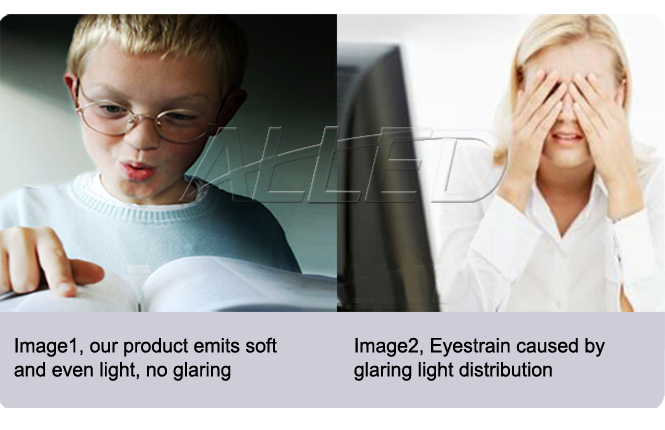 ALLED

Image1, our product emits soft and even light, no glaring

Image2, Eyestrain caused by glaring light distribution